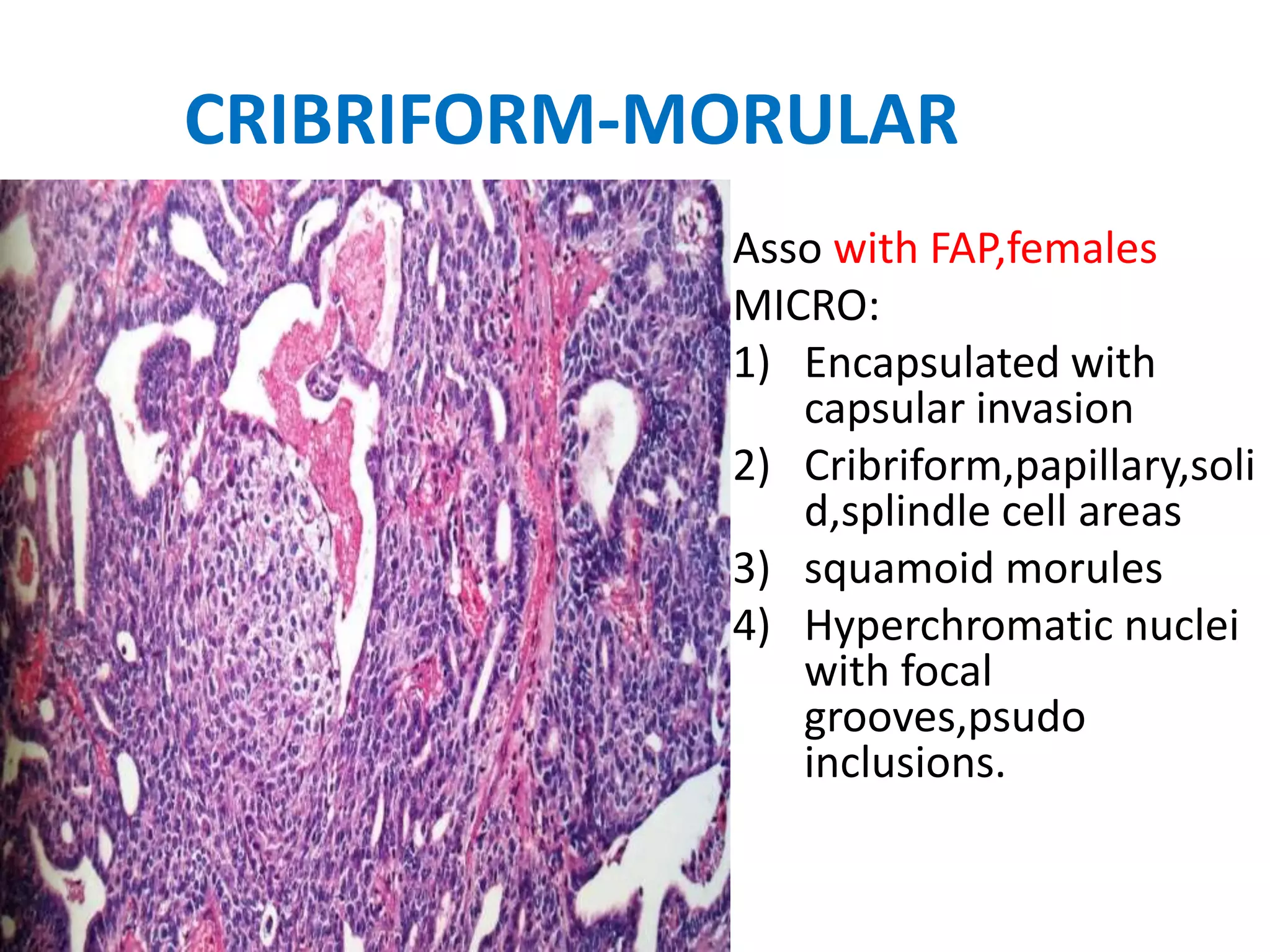 CRIBRIFORM-MORULAR

Asso with FAP,females
MICRO:
1) Encapsulated with capsular invasion
2) Cribriform,papillary,solid,splindle cell areas
3) squamoid morules
4) Hyperchromatic nuclei with focal grooves,psudo inclusions.